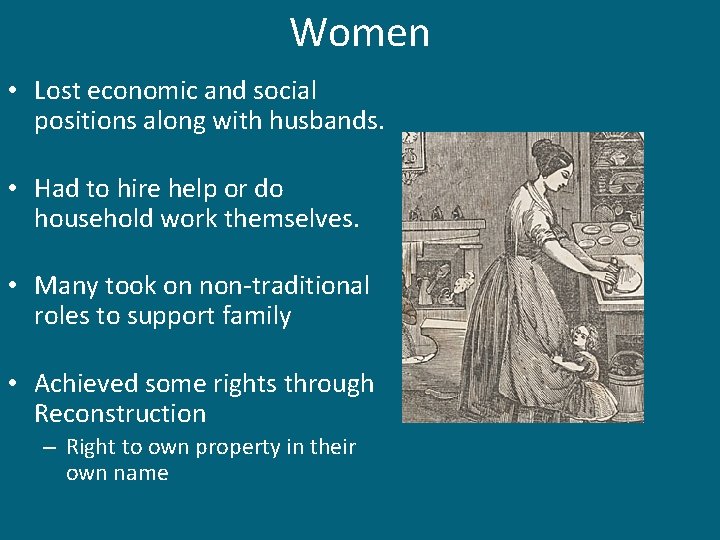 Women

• Lost economic and social positions along with husbands.

• Had to hire help or do household work themselves.

• Many took on non-traditional roles to support family

• Achieved some rights through Reconstruction
– Right to own property in their own name